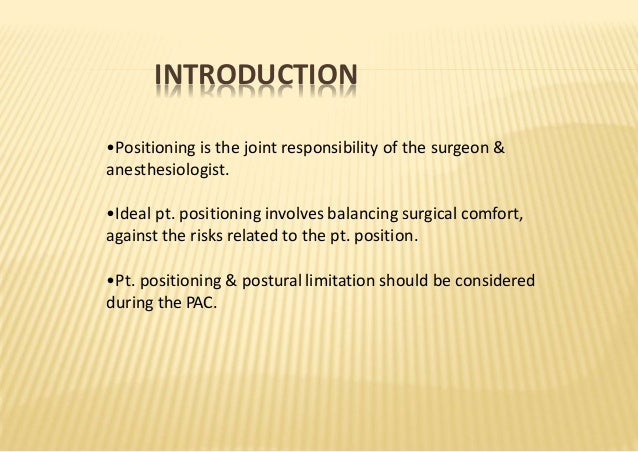 INTRODUCTION

•Positioning is the joint responsibility of the surgeon & anesthesiologist.

•Ideal pt. positioning involves balancing surgical comfort, against the risks related to the pt. position.

•Pt. positioning & postural limitation should be considered during the PAC.